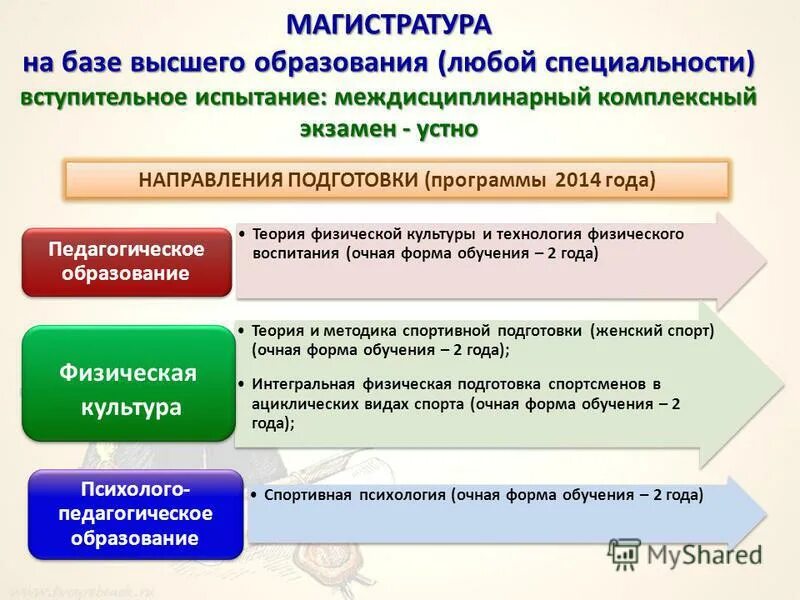 МАГИСТРАТУРА
на базе высшего образования (любой специальности)
вступительное испытание: междисциплинарный комплексный экзамен - устно

НАПРАВЛЕНИЯ ПОДГОТОВКИ (программы 2014 года)

Педагогическое образование

• Теория физической культуры и технология физического воспитания (очная форма обучения – 2 года)

Физическая культура

• Теория и методика спортивной подготовки (женский спорт) (очная форма обучения – 2 года);
• Интегральная физическая подготовка спортсменов в ациклических видах спорта (очная форма обучения – 2 года);

Психолого-педагогическое образование

• Спортивная психология (очная форма обучения – 2 года)

MyShared